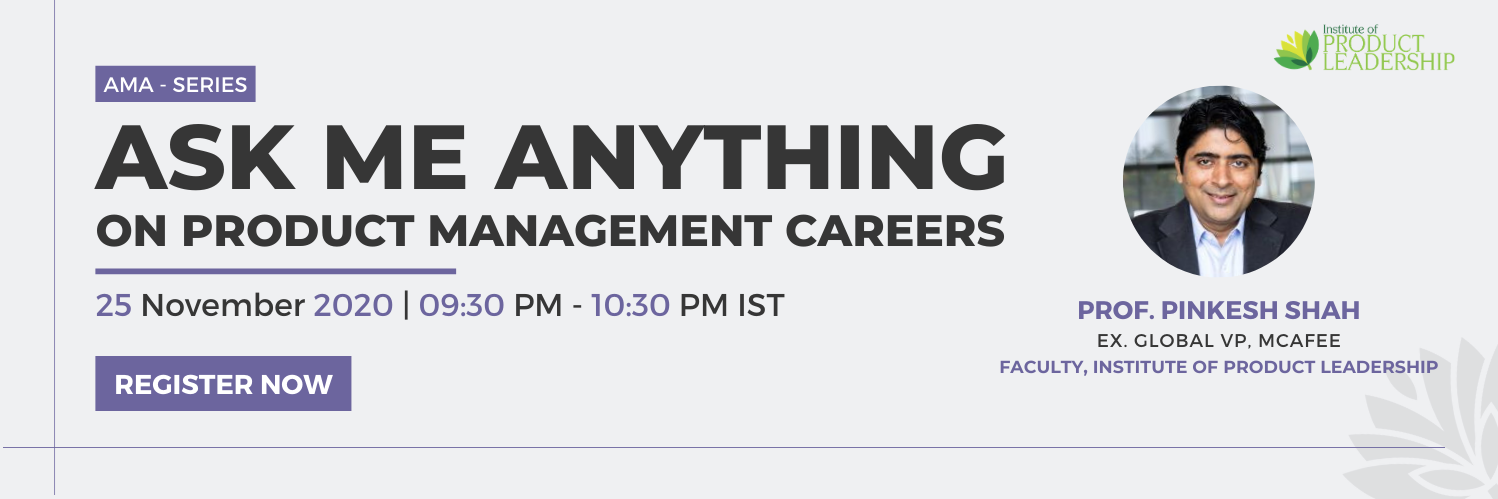 Institute of PRODUCT LEADERSHIP

AMA - SERIES

ASK ME ANYTHING

ON PRODUCT MANAGEMENT CAREERS

25 November 2020 | 09:30 PM - 10:30 PM IST

REGISTER NOW

PROF. PINKESH SHAH

EX. GLOBAL VP, MCAFEE

FACULTY, INSTITUTE OF PRODUCT LEADERSHIP